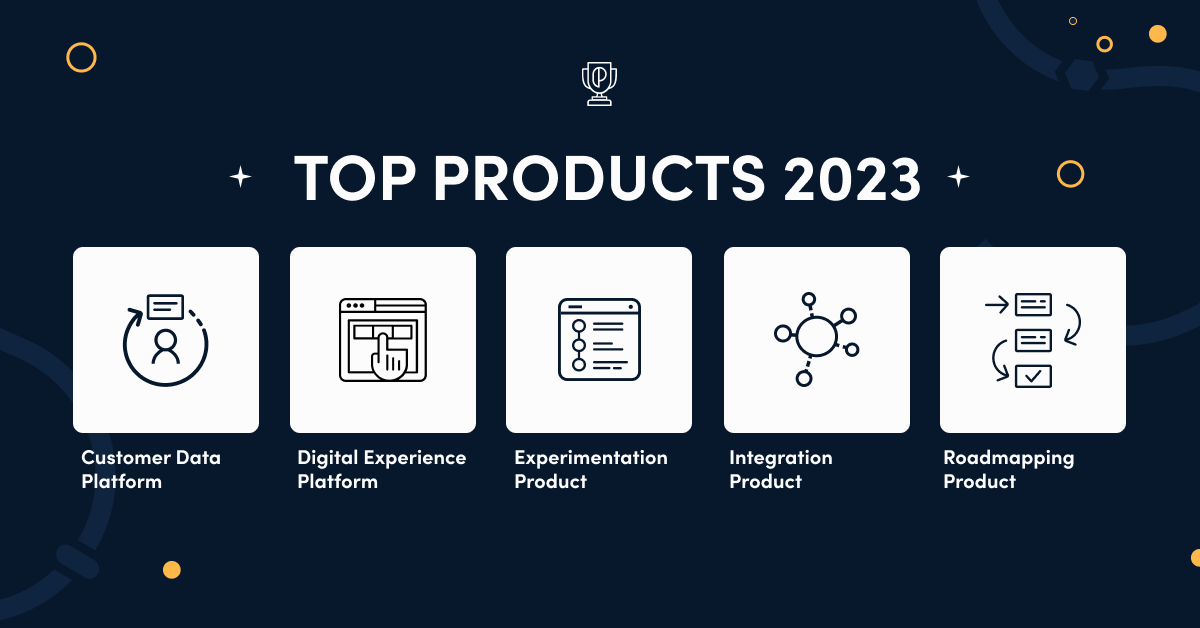 TOP PRODUCTS 2023

Customer Data Platform

Digital Experience Platform

Experimentation Product

Integration Product

Roadmapping Product